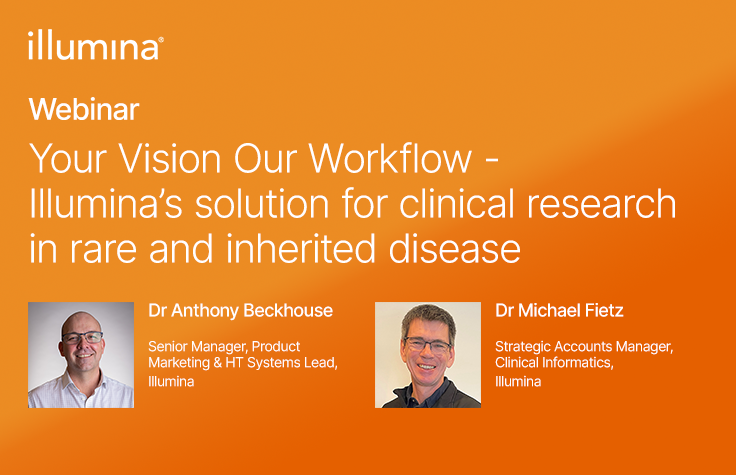 illumina®

Webinar

Your Vision Our Workflow - Illumina's solution for clinical research in rare and inherited disease

Dr Anthony Beckhouse

Senior Manager, Product Marketing & HT Systems Lead, Illumina

Dr Michael Fietz

Strategic Accounts Manager, Clinical Informatics, Illumina